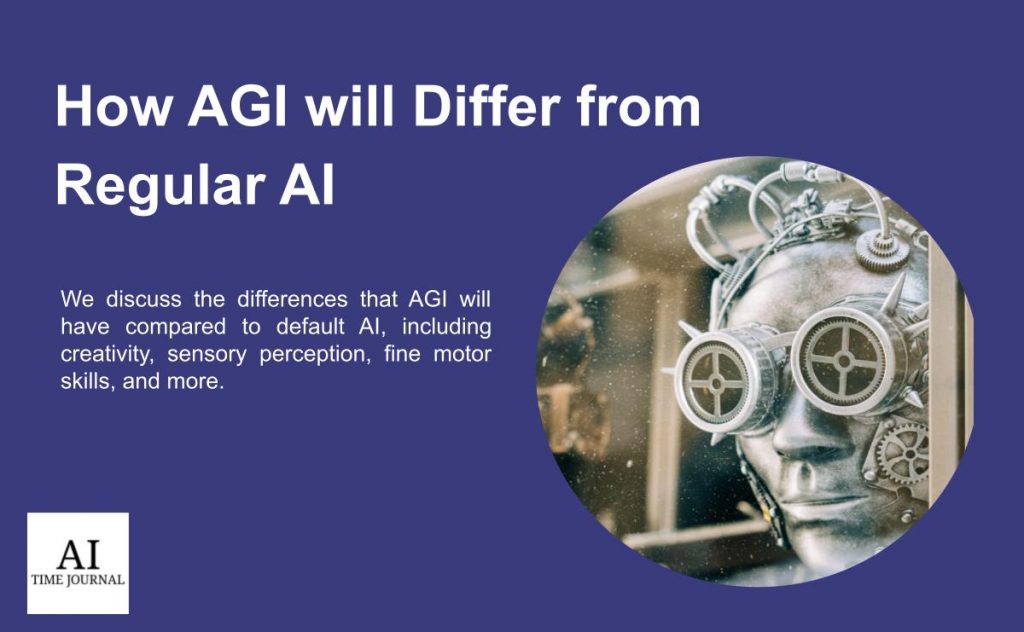 How AGI will Differ from Regular AI

We discuss the differences that AGI will have compared to default AI, including creativity, sensory perception, fine motor skills, and more.

AI
TIME JOURNAL